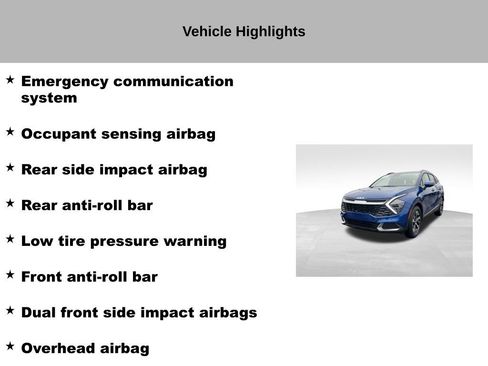 Vehicle Highlights

★ Emergency communication system

★ Occupant sensing airbag

★ Rear side impact airbag

★ Rear anti-roll bar

★ Low tire pressure warning

★ Front anti-roll bar

★ Dual front side impact airbags

★ Overhead airbag